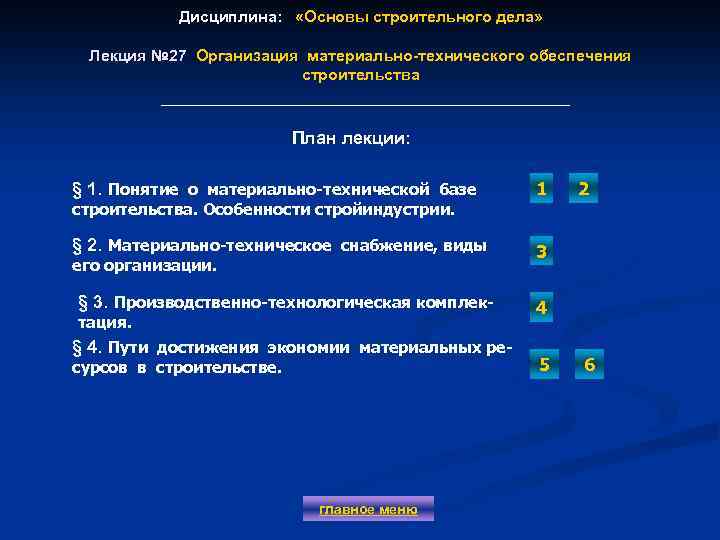 Дисциплина: «Основы строительного дела»

Лекция №27 Организация материально-технического обеспечения строительства

План лекции:

§ 1. Понятие о материально-технической базе строительства. Особенности стройиндустрии.

1 2

§ 2. Материально-техническое снабжение, виды его организации.

3

§ 3. Производственно-технологическая комплектация.

4

§ 4. Пути достижения экономии материальных ресурсов в строительстве.

5 6

главное меню